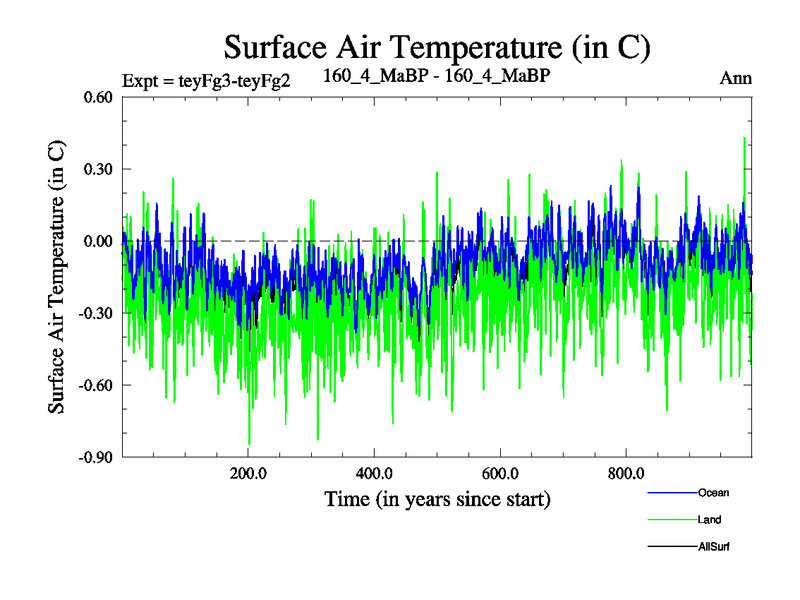 Surface Air Temperature (in C)

Expt = teyFg3-teyFg2

160_4_MaBP - 160_4_MaBP

Ann

Surface Air Temperature (in C)

0.60
0.30
0.00
-0.30
-0.60
-0.90

200.0
400.0
600.0
800.0

Time (in years since start)

Ocean
Land
AllSurf